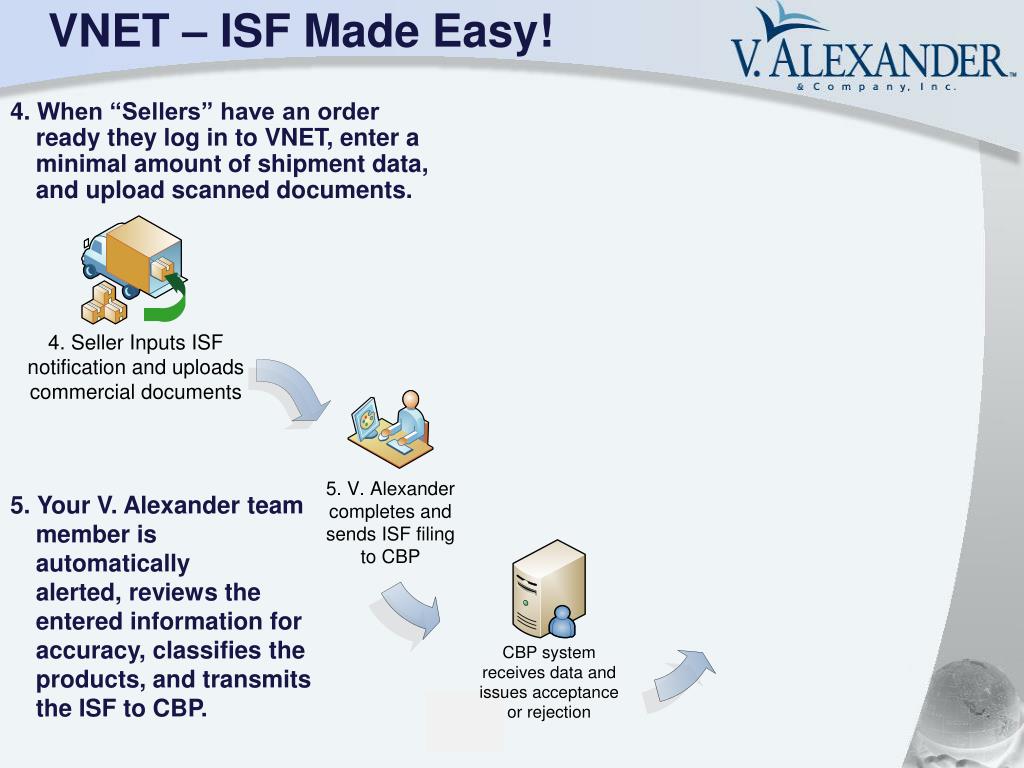 VNET – ISF Made Easy!

V. ALEXANDER
& Company, Inc.

4. When “Sellers” have an order ready they log in to VNET, enter a minimal amount of shipment data, and upload scanned documents.

4. Seller Inputs ISF notification and uploads commercial documents

5. V. Alexander completes and sends ISF filing to CBP

5. Your V. Alexander team member is automatically alerted, reviews the entered information for accuracy, classifies the products, and transmits the ISF to CBP.

CBP system receives data and issues acceptance or rejection